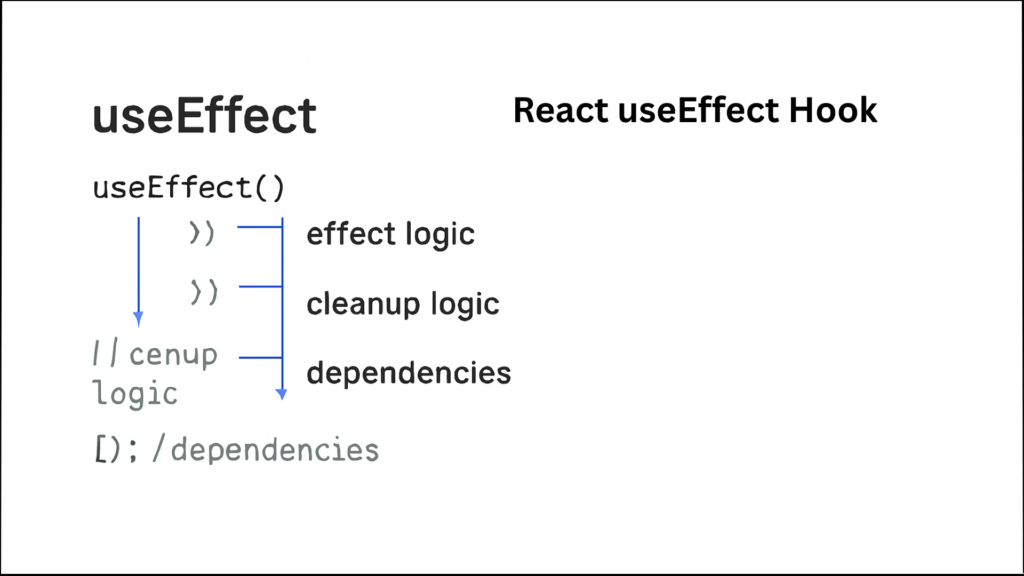 useEffect

React useEffect Hook

useEffect()

))

effect logic

))

cleanup logic

// cenup logic

dependencies

[); /dependencies